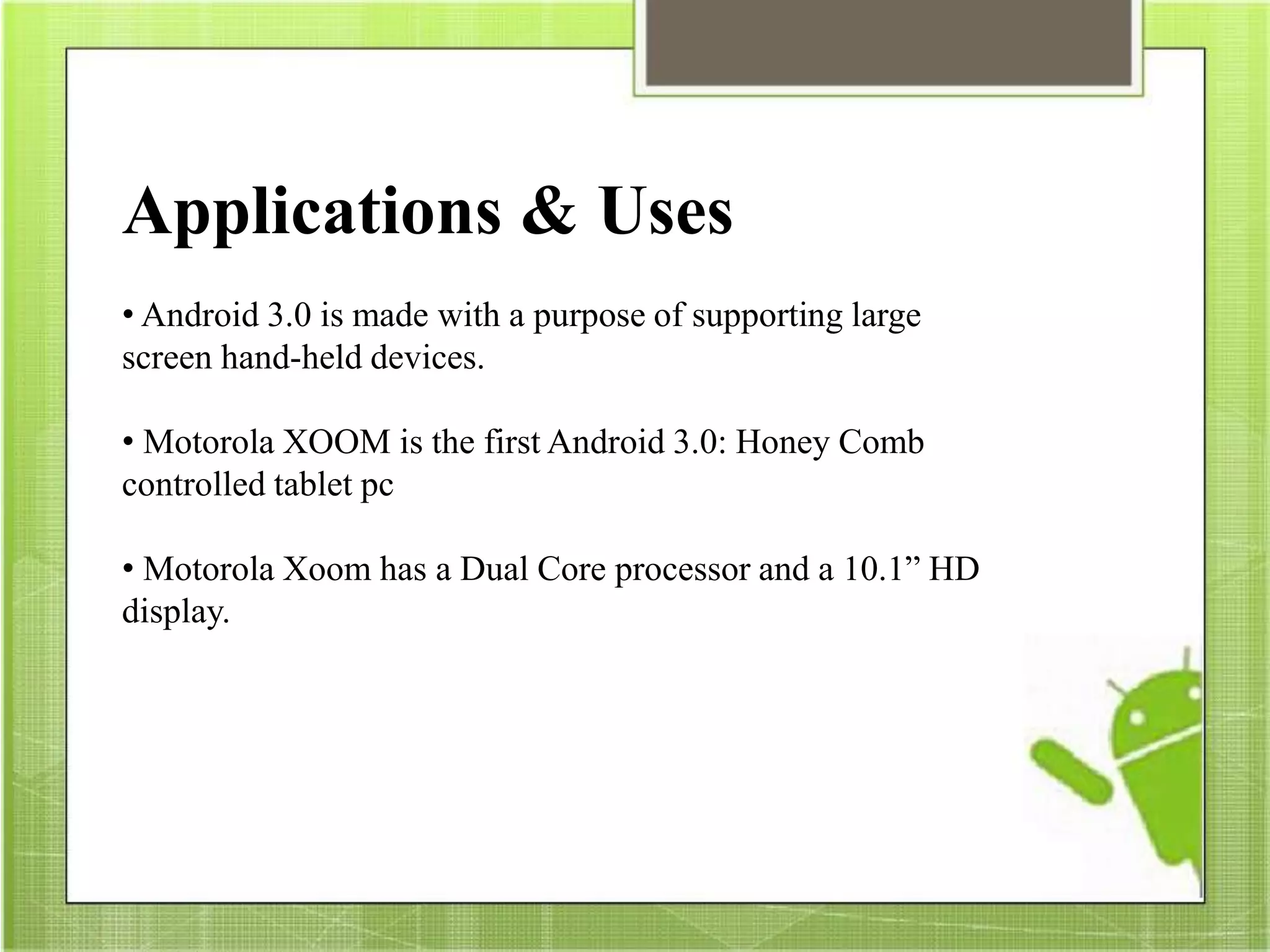 Applications & Uses

• Android 3.0 is made with a purpose of supporting large screen hand-held devices.

• Motorola XOOM is the first Android 3.0: Honey Comb controlled tablet pc

• Motorola Xoom has a Dual Core processor and a 10.1” HD display.